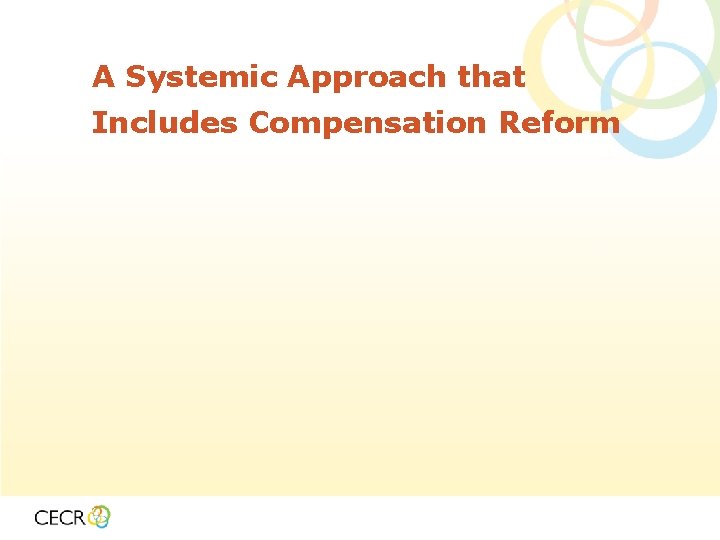 A Systemic Approach that Includes Compensation Reform

CECR